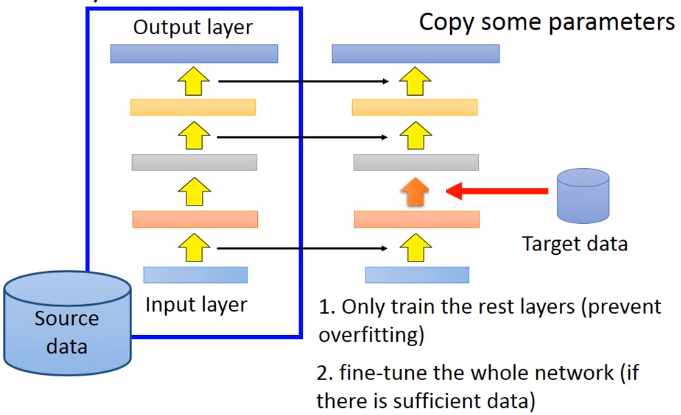 Output layer

Copy some parameters

Target data

Source data

Input layer

1. Only train the rest layers (prevent overfitting)

2. fine-tune the whole network (if there is sufficient data)